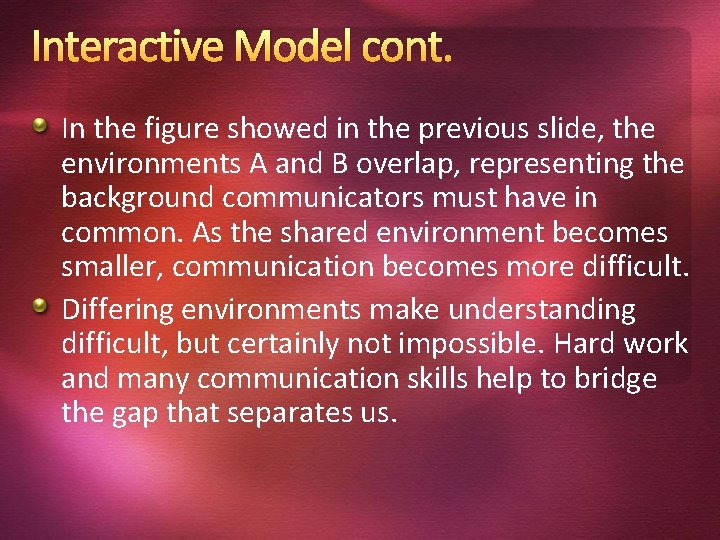 Interactive Model cont.

In the figure showed in the previous slide, the environments A and B overlap, representing the background communicators must have in common. As the shared environment becomes smaller, communication becomes more difficult.

Differing environments make understanding difficult, but certainly not impossible. Hard work and many communication skills help to bridge the gap that separates us.